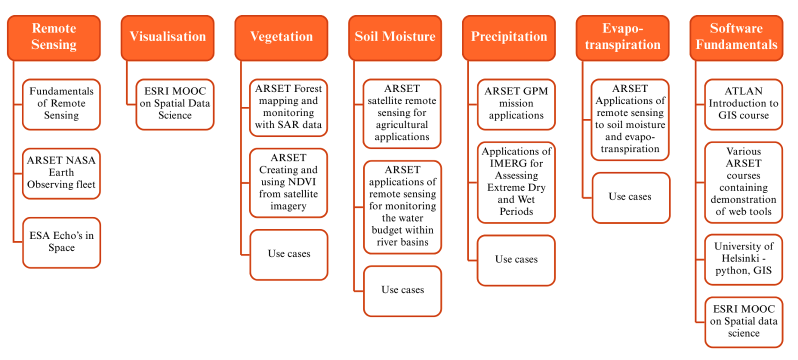 Remote Sensing

Fundamentals of Remote Sensing

ARSET NASA Earth Observing fleet

ESA Echo's in Space

Visualisation

ESRI MOOC on Spatial Data Science

Vegetation

ARSET Forest mapping and monitoring with SAR data

ARSET Creating and using NDVI from satellite imagery

Use cases

Soil Moisture

ARSET satellite remote sensing for agricultural applications

ARSET applications of remote sensing for monitoring the water budget within river basins

Use cases

Precipitation

ARSET GPM mission applications

Applications of IMERG for Assessing Extreme Dry and Wet Periods

Use cases

Evapo-transpiration

ARSET Applications of remote sensing to soil moisture and evapo-transpiration

Use cases

Software Fundamentals

ATLAN Introduction to GIS course

Various ARSET courses containing demonstration of web tools

University of Helsinki - python, GIS

ESRI MOOC on Spatial data science